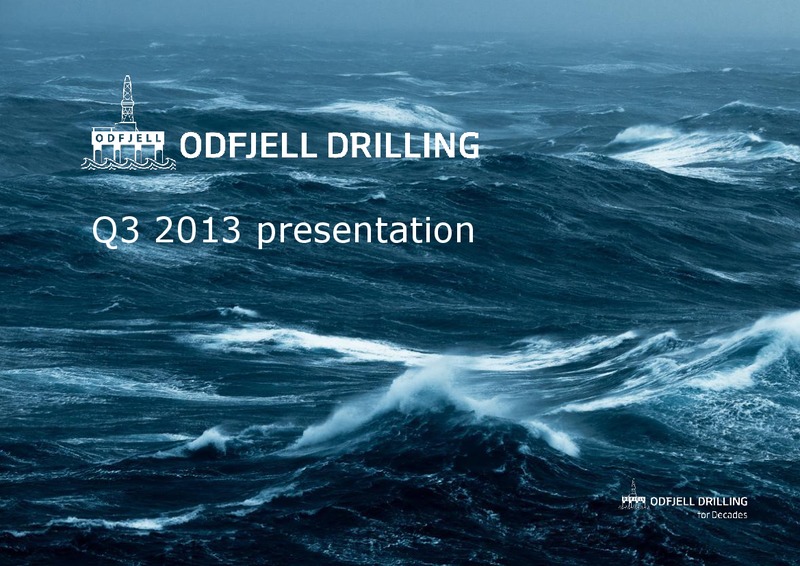 ODFJELL

ODFJELL DRILLING

Q3 2013 presentation

ODFJELL DRILLING
for Decades